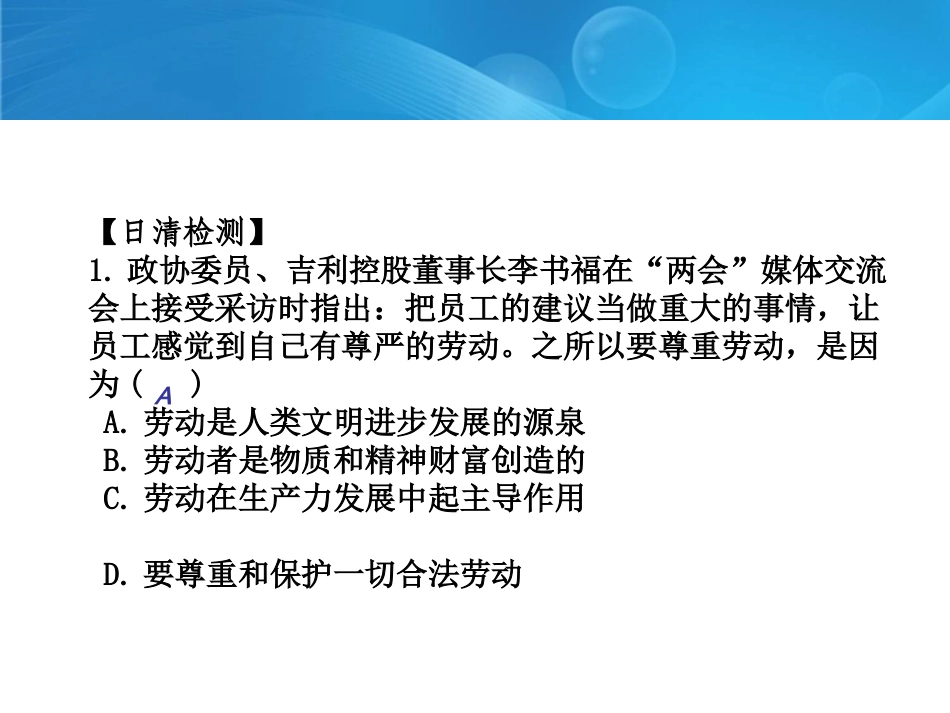 【日清检测】
1. 政协委员、吉利控股董事长李书福在“两会”媒体交流会上接受采访时指出：把员工的建议当做重大的事情，让员工感觉到自己有尊严的劳动。之所以要尊重劳动，是因为（ A ）
A. 劳动是人类文明进步发展的源泉
B. 劳动者是物质和精神财富创造的
C. 劳动在生产力发展中起主导作用

D. 要尊重和保护一切合法劳动